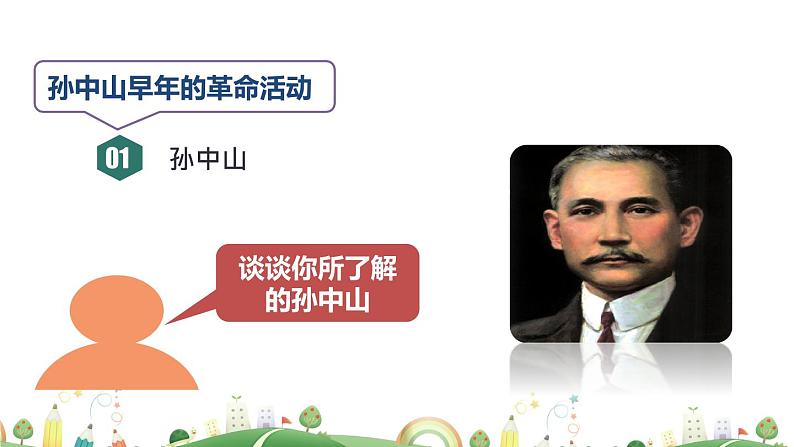 孙中山早年的革命活动

01 孙中山

谈谈你所了解的孙中山